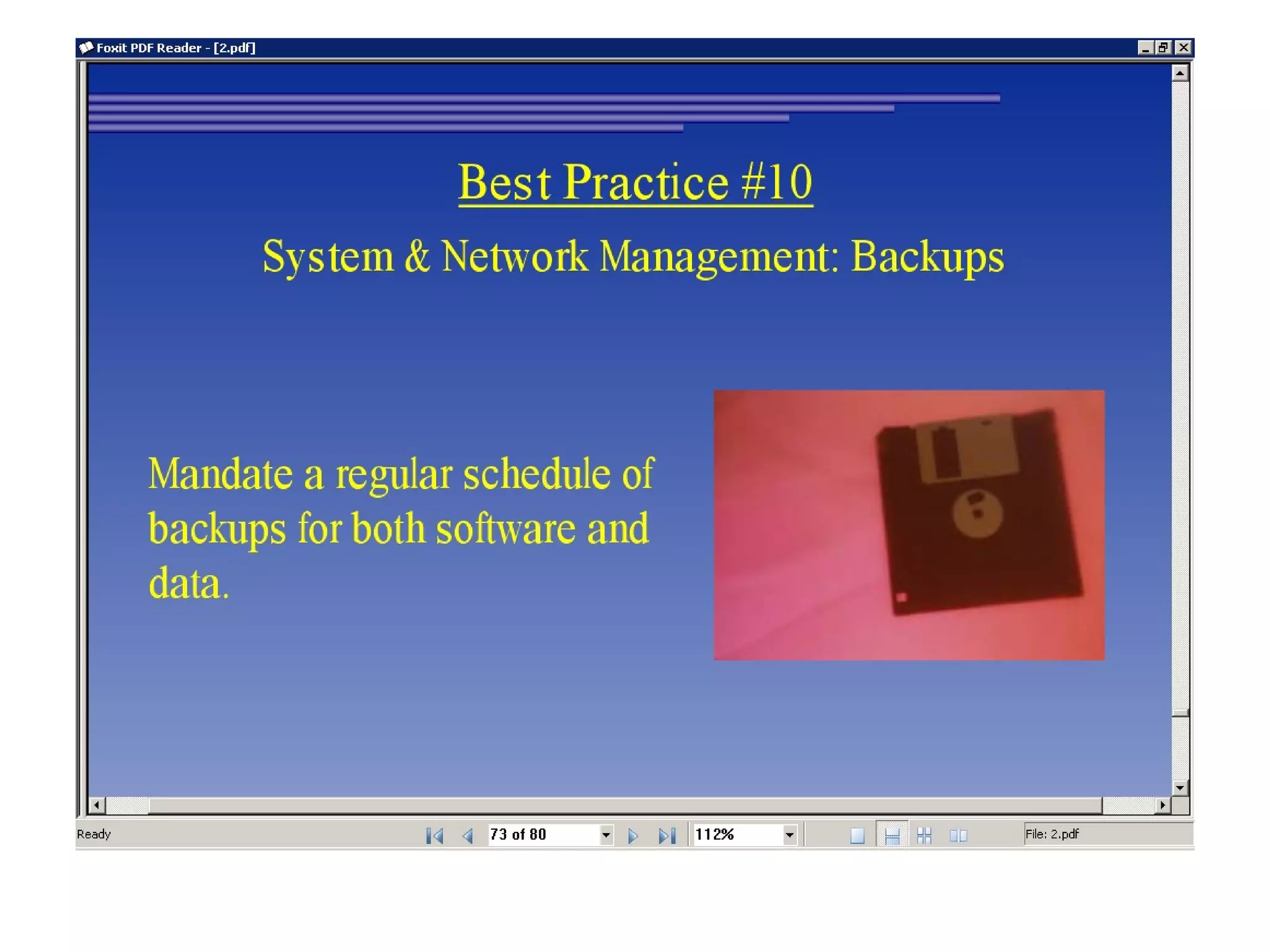 Foxit PDF Reader - [2.pdf]

Best Practice #10

System & Network Management: Backups

Mandate a regular schedule of backups for both software and data.

Ready

73 of 80

112%

File: 2.pdf